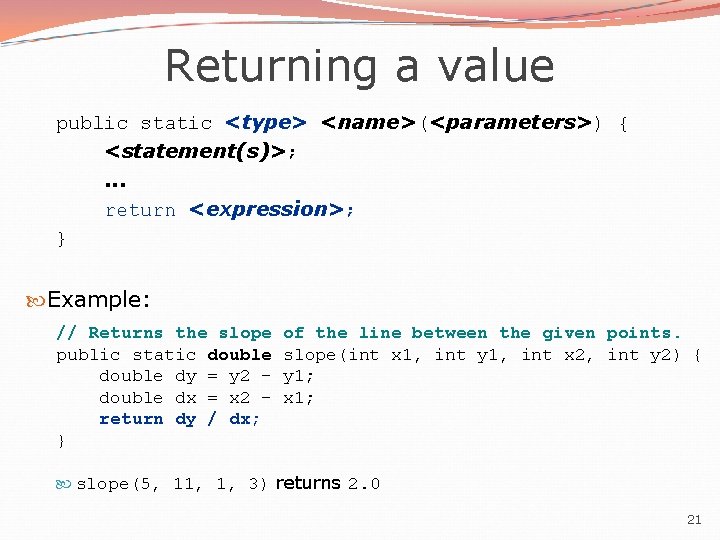 Returning a value

public static <type> <name>(<parameters>) {
    <statement(s)>;
    ...
    return <expression>;
}

Example:

// Returns the slope of the line between the given points.
public static double slope(int x1, int y1, int x2, int y2) {
    double dy = y2 - y1;
    double dx = x2 - x1;
    return dy / dx;
}

slope(5, 11, 1, 3) returns 2.0

21